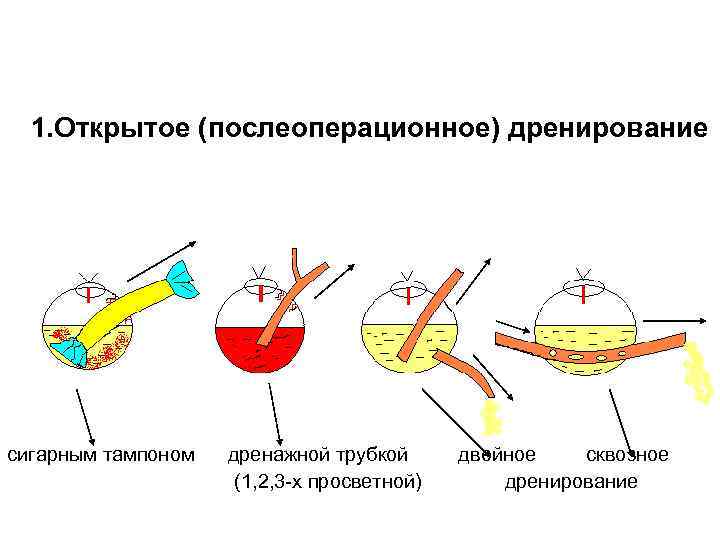 1.Открытое (послеоперационное) дренирование

сигарным тампоном

дренажной трубкой (1,2,3-х просветной)

двойное

сквозное

дренирование